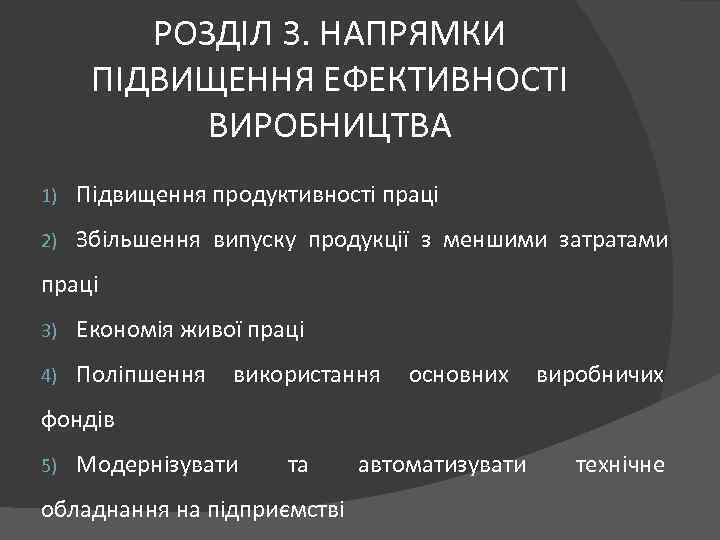 РОЗДІЛ 3. НАПРЯМКИ ПІДВИЩЕННЯ ЕФЕКТИВНОСТІ ВИРОБНИЦТВА

1) Підвищення продуктивності праці

2) Збільшення випуску продукції з меншими затратами праці

3) Економія живої праці

4) Поліпшення використання основних виробничих фондів

5) Модернізувати та автоматизувати технічне обладнання на підприємстві